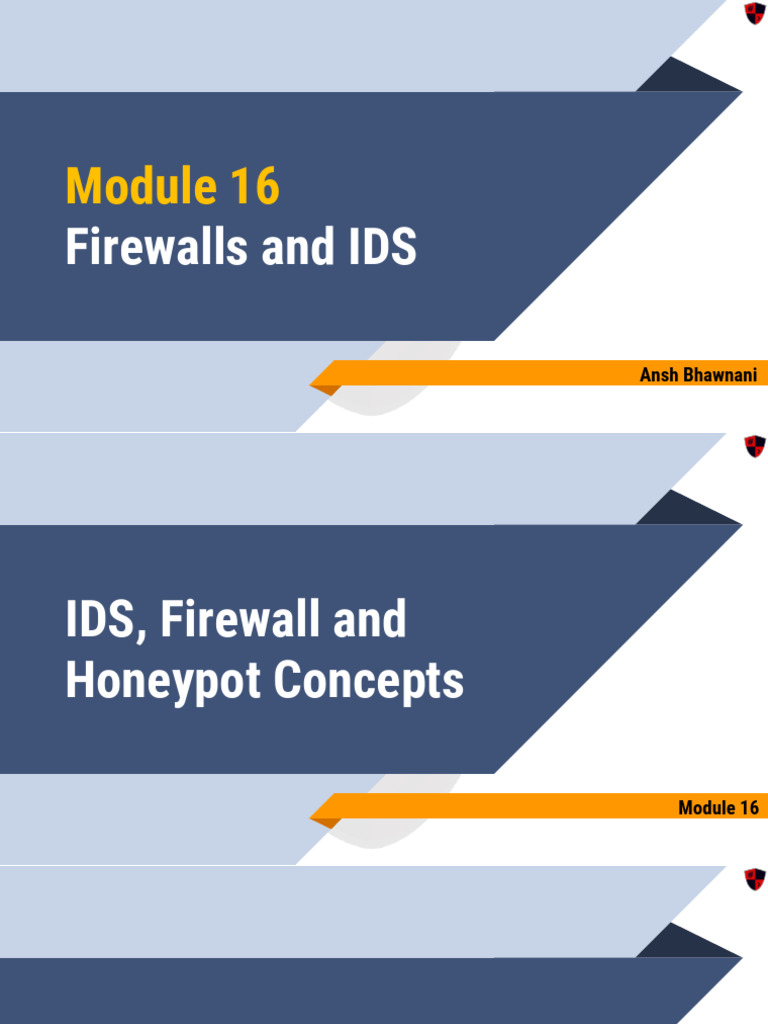 Module 16
Firewalls and IDS

Ansh Bhawnani

IDS, Firewall and Honeypot Concepts

Module 16